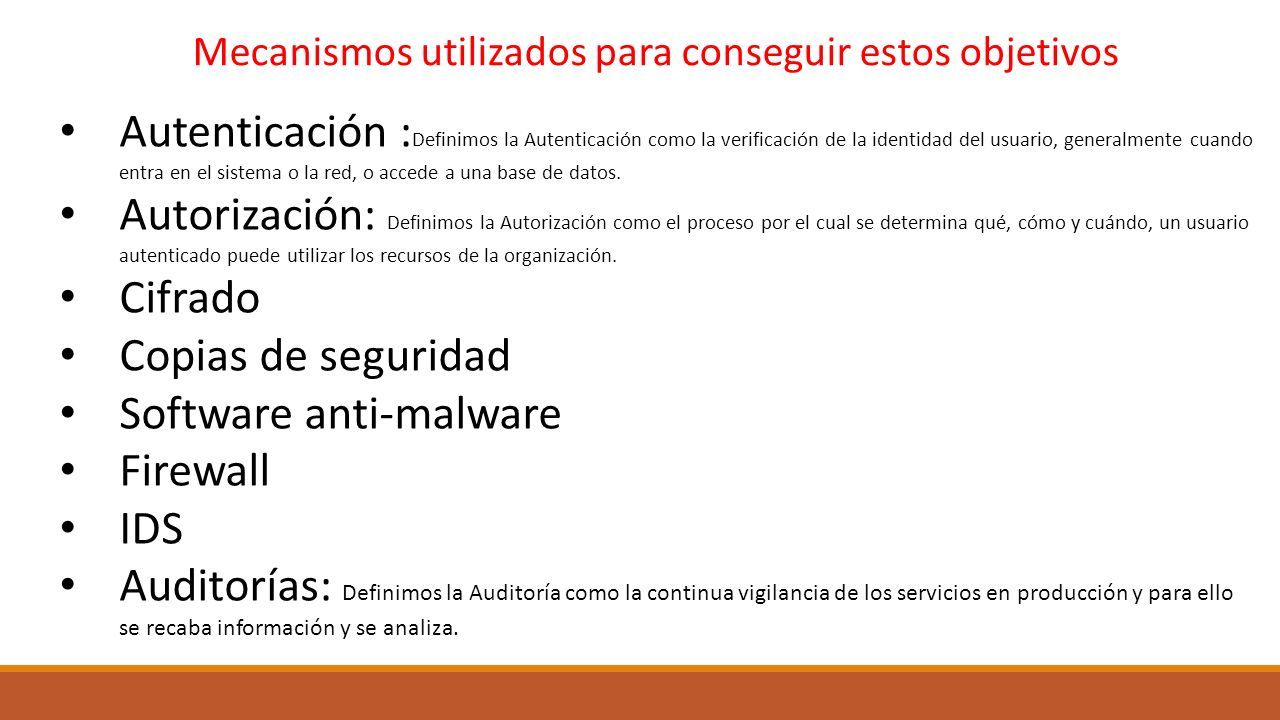 Mecanismos utilizados para conseguir estos objetivos

• Autenticación :Definimos la Autenticación como la verificación de la identidad del usuario, generalmente cuando entra en el sistema o la red, o accede a una base de datos.
• Autorización: Definimos la Autorización como el proceso por el cual se determina qué, cómo y cuándo, un usuario autenticado puede utilizar los recursos de la organización.
• Cifrado
• Copias de seguridad
• Software anti-malware
• Firewall
• IDS
• Auditorías: Definimos la Auditoría como la continua vigilancia de los servicios en producción y para ello se recaba información y se analiza.